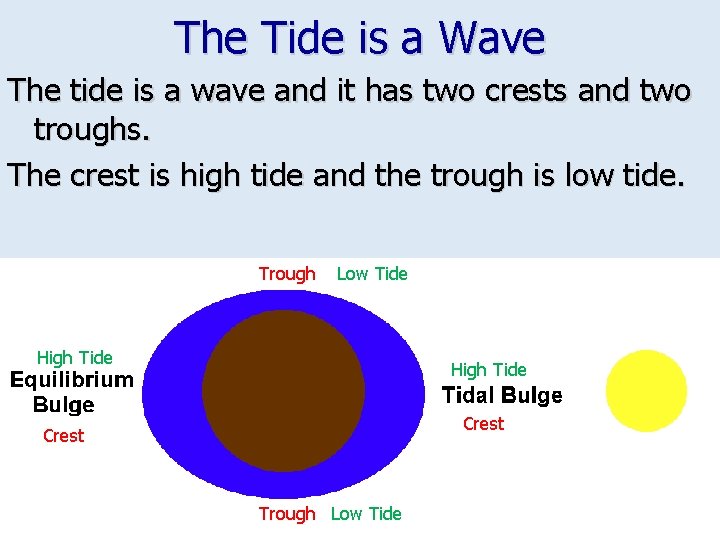 The Tide is a Wave

The tide is a wave and it has two crests and two troughs.

The crest is high tide and the trough is low tide.

Trough Low Tide

High Tide
Equilibrium Bulge
Crest

High Tide
Tidal Bulge
Crest

Trough Low Tide